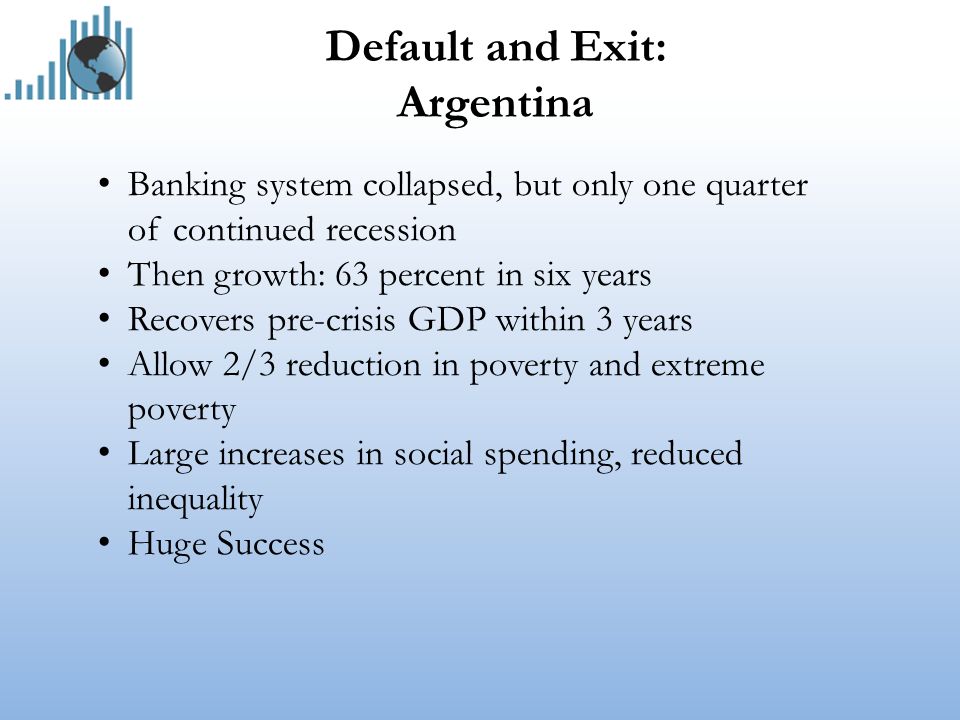 Default and Exit:
Argentina

• Banking system collapsed, but only one quarter of continued recession
• Then growth: 63 percent in six years
• Recovers pre-crisis GDP within 3 years
• Allow 2/3 reduction in poverty and extreme poverty
• Large increases in social spending, reduced inequality
• Huge Success